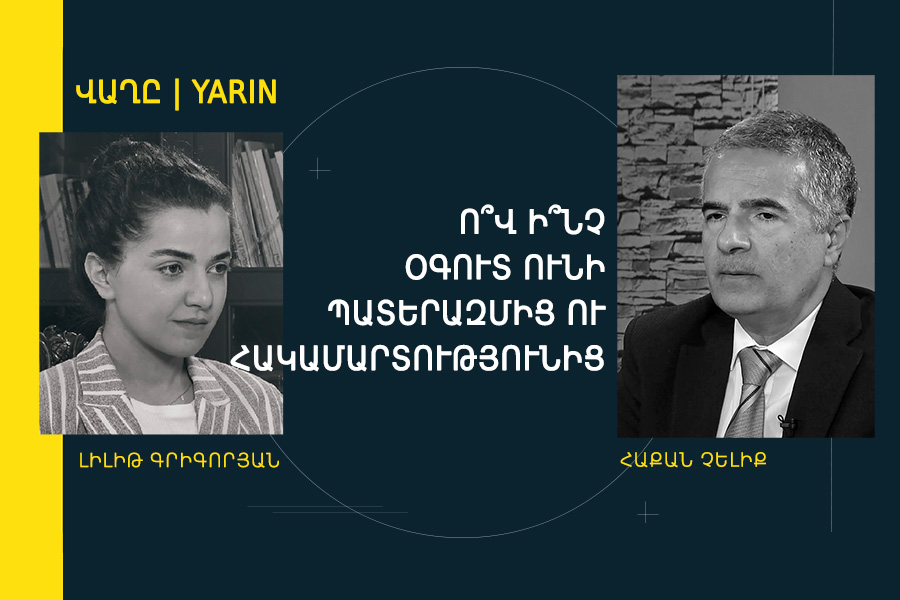 ՎԱՂԸ | YARIN

Ո՞Վ Ի՞ՆՉ ՕԳՈՒՏ ՈՒՆԻ ՊԱՏԵՐԱԶՄԻՑ ՈՒ ՀԱԿԱՄԱՐՏՈՒԹՅՈՒՆԻՑ

ԼԻԼԻԹ ԳՐԻԳՈՐՅԱՆ

ՀԱՔԱՆ ՉԵԼԻՔ